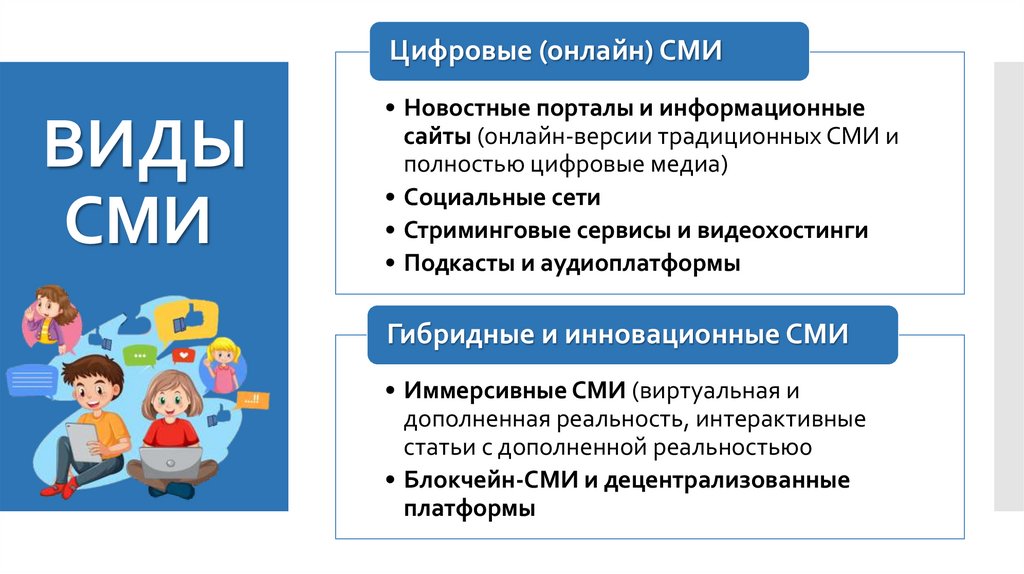 ВИДЫ СМИ

Цифровые (онлайн) СМИ

• Новостные порталы и информационные сайты (онлайн-версии традиционных СМИ и полностью цифровые медиа)
• Социальные сети
• Стриминговые сервисы и видеохостинги
• Подкасты и аудиоплатформы

Гибридные и инновационные СМИ

• Иммерсивные СМИ (виртуальная и дополненная реальность, интерактивные статьи с дополненной реальностьюо
• Блокчейн-СМИ и децентрализованные платформы